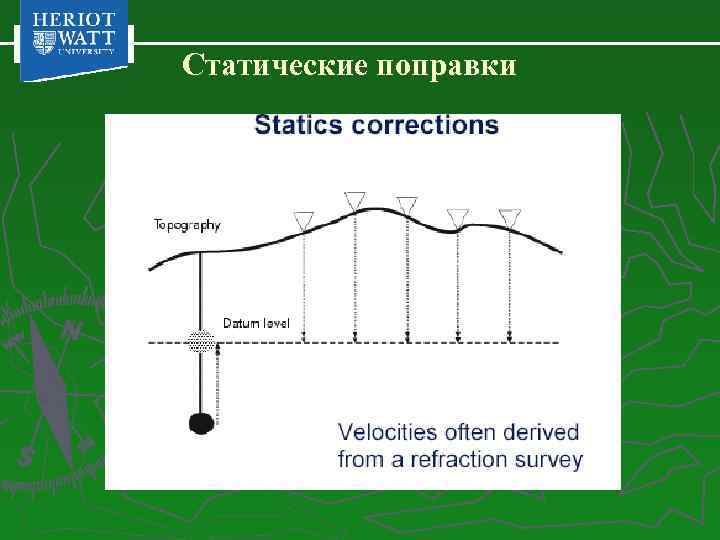 HERIOT
WATT
UNIVERSITY

Статические поправки

Statics corrections

Topography

Datum level

Velocities often derived from a refraction survey

N

S